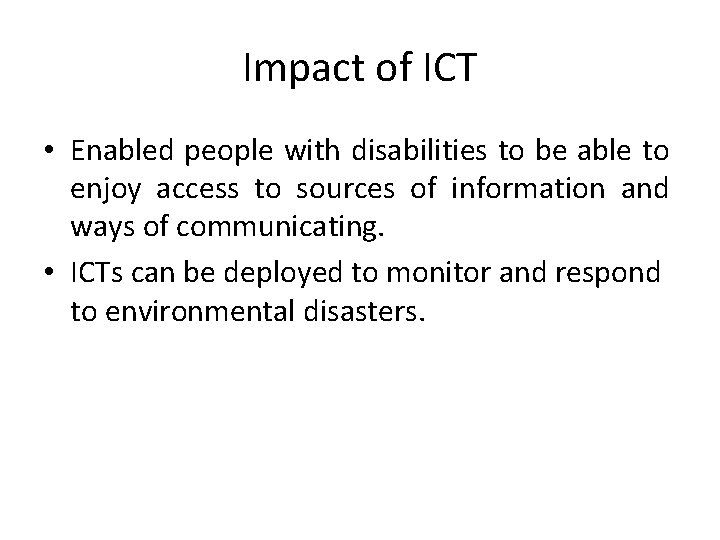 Impact of ICT

• Enabled people with disabilities to be able to enjoy access to sources of information and ways of communicating.

• ICTs can be deployed to monitor and respond to environmental disasters.